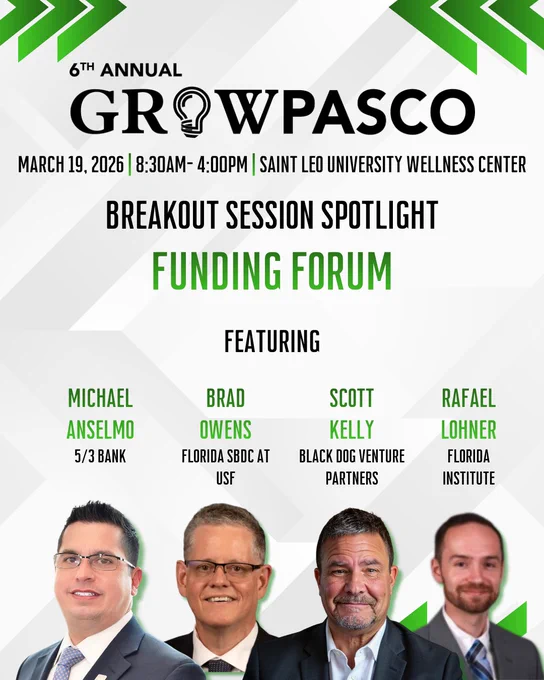 6TH ANNUAL
GROWPASCO
MARCH 19, 2026 | 8:30AM- 4:00PM | SAINT LEO UNIVERSITY WELLNESS CENTER

BREAKOUT SESSION SPOTLIGHT
FUNDING FORUM

FEATURING

MICHAEL ANSELMO
5/3 BANK

BRAD OWENS
FLORIDA SBDC AT USF

SCOTT KELLY
BLACK DOG VENTURE PARTNERS

RAFAEL LOHNER
FLORIDA INSTITUTE